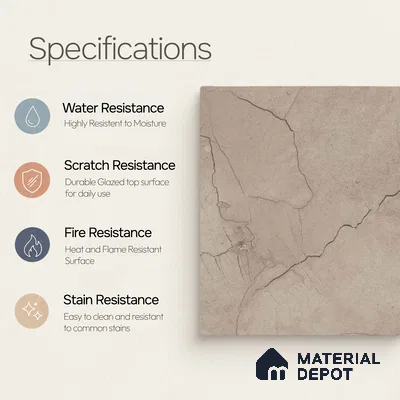 Specifications

Water Resistance
Highly Resistent to Moisture

Scratch Resistance
Durable Glazed top surface for daily use

Fire Resistance
Heat and Flame Resistant Surface

Stain Resistance
Easy to clean and resistant to common stains

MATERIAL DEPOT